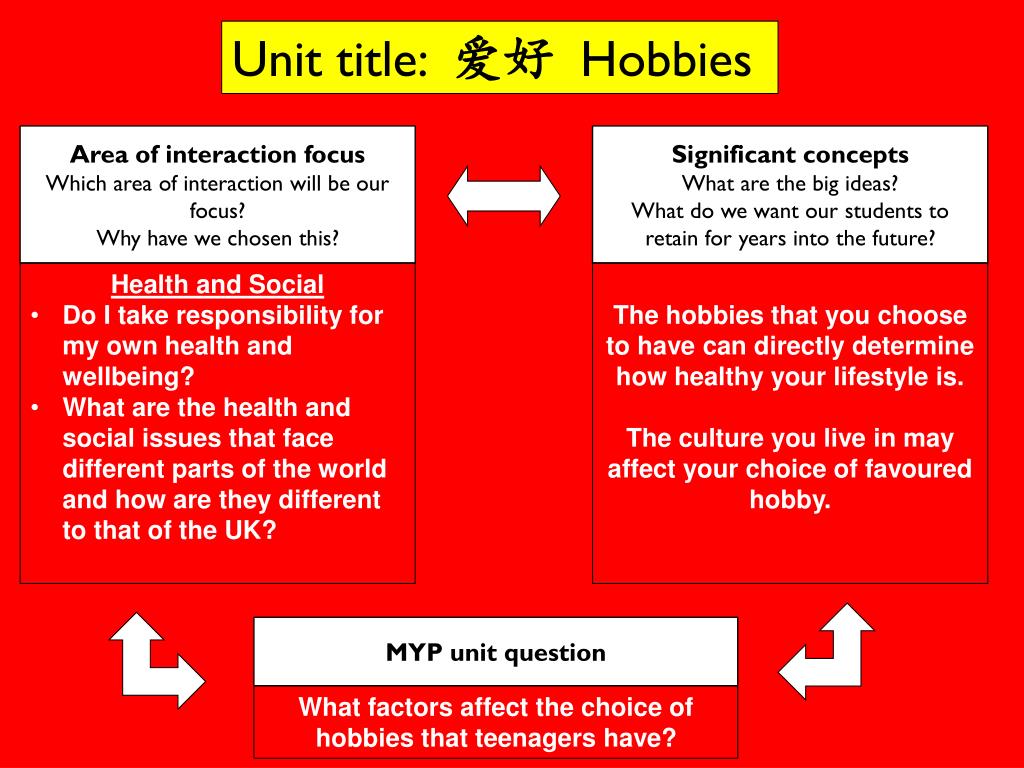 Unit title: 爱好 Hobbies

Area of interaction focus
Which area of interaction will be our focus?
Why have we chosen this?

Health and Social
• Do I take responsibility for my own health and wellbeing?
• What are the health and social issues that face different parts of the world and how are they different to that of the UK?

Significant concepts
What are the big ideas?
What do we want our students to retain for years into the future?

The hobbies that you choose to have can directly determine how healthy your lifestyle is.

The culture you live in may affect your choice of favoured hobby.

MYP unit question

What factors affect the choice of hobbies that teenagers have?